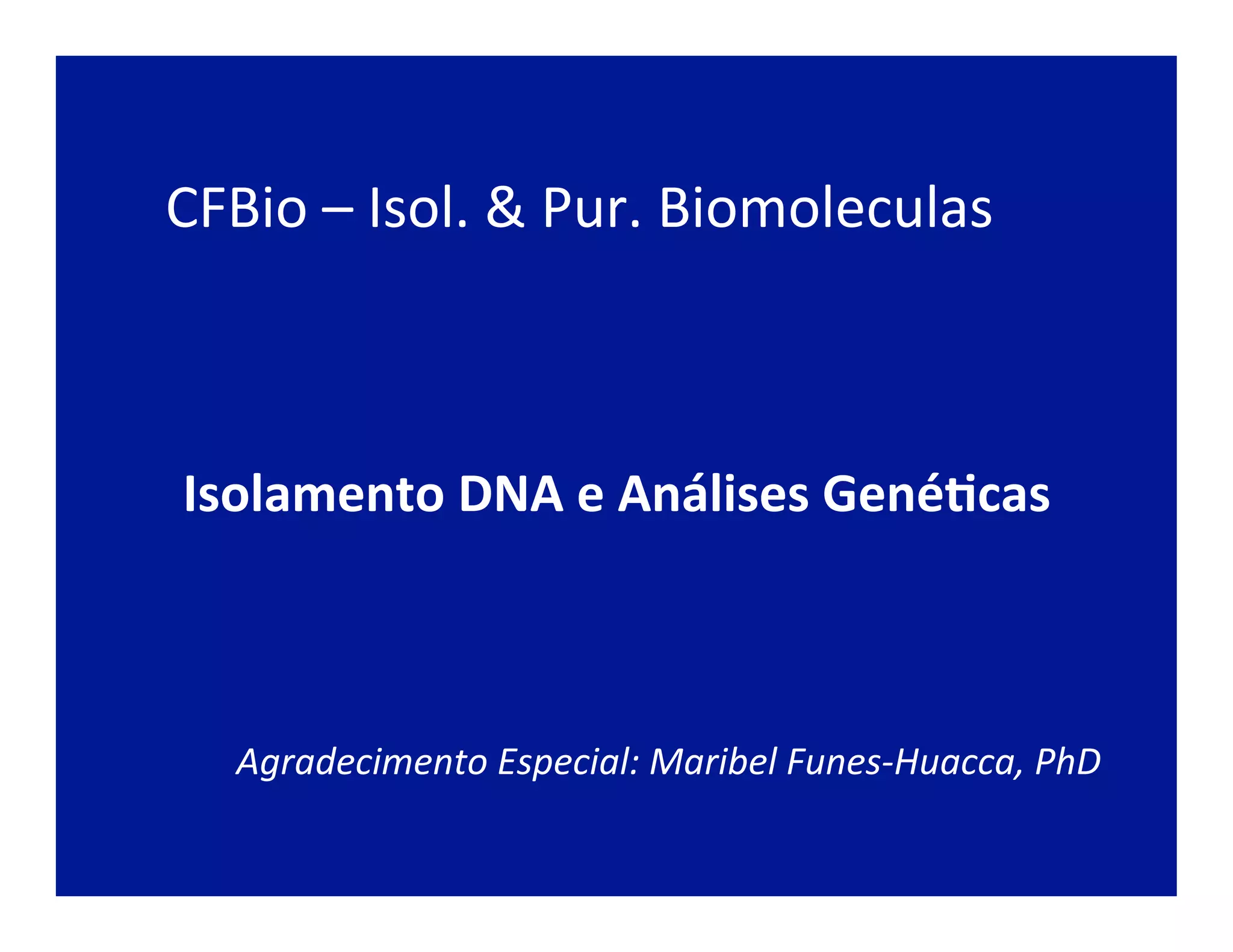 CFBio – Isol. & Pur. Biomoleculas

Isolamento DNA e Análises Genéticas

Agradecimento Especial: Maribel Funes-Huacca, PhD